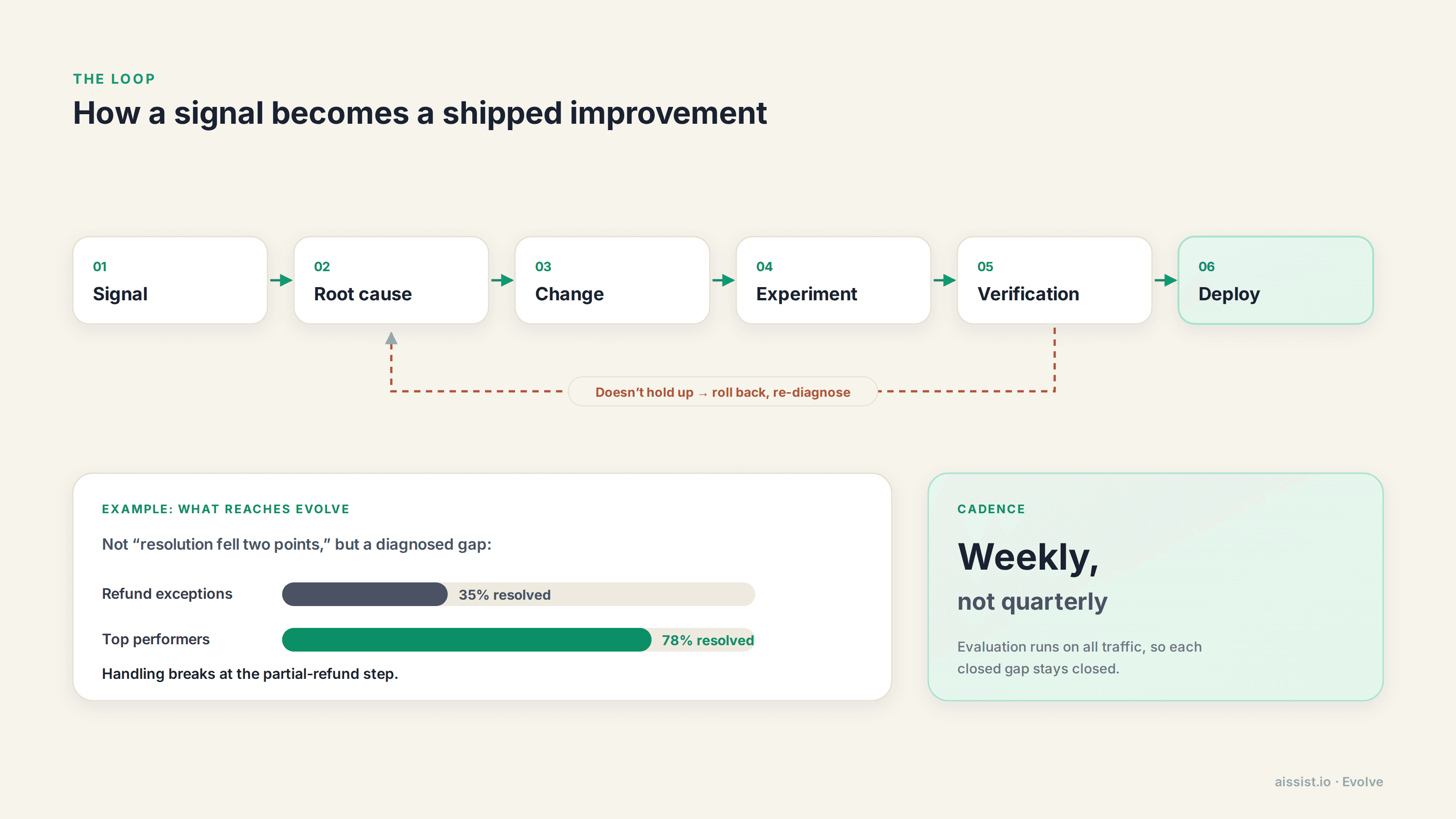 THE LOOP

How a signal becomes a shipped improvement

01
Signal

02
Root cause

03
Change

04
Experiment

05
Verification

06
Deploy

Doesn't hold up → roll back, re-diagnose

EXAMPLE: WHAT REACHES EVOLVE

Not "resolution fell two points," but a diagnosed gap:

Refund exceptions 35% resolved

Top performers 78% resolved

Handling breaks at the partial-refund step.

CADENCE

Weekly,

not quarterly

Evaluation runs on all traffic, so each closed gap stays closed.

aissist.io · Evolve